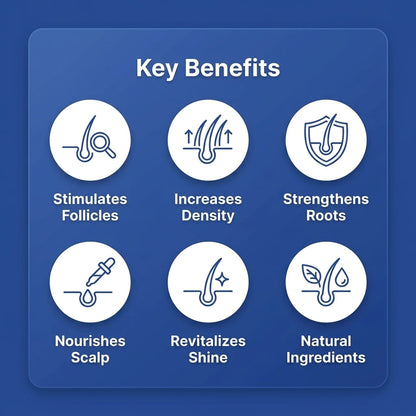 Key Benefits

Stimulates Follicles

Increases Density

Strengthens Roots

Nourishes Scalp

Revitalizes Shine

Natural Ingredients